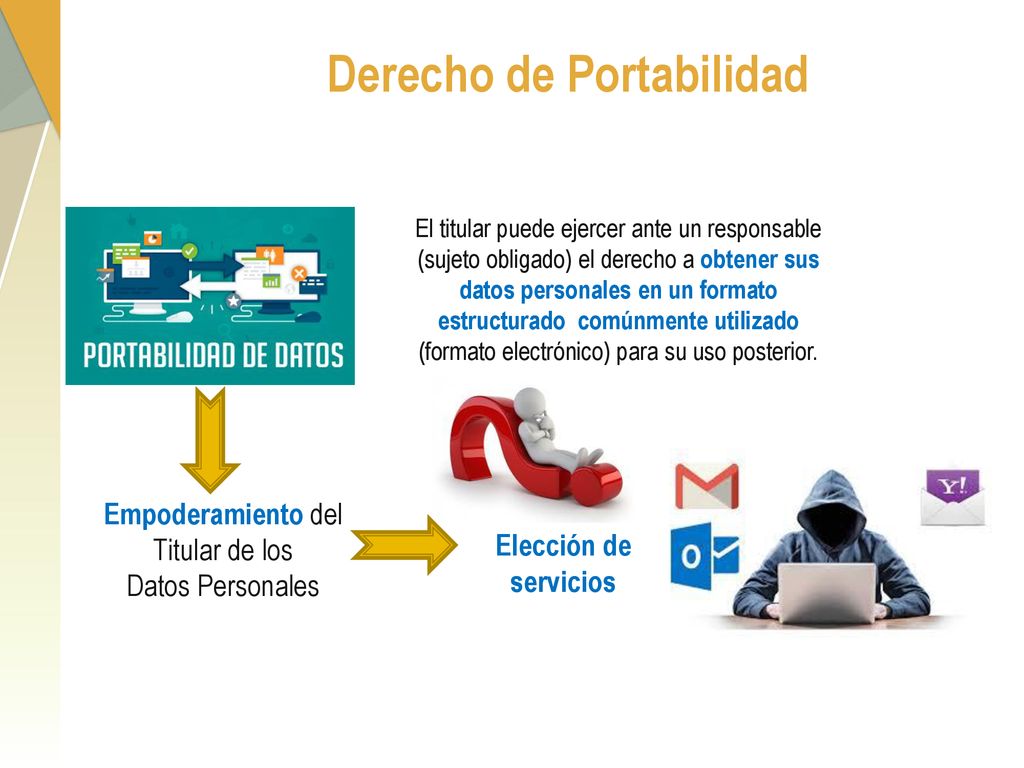 Derecho de Portabilidad

PORTABILIDAD DE DATOS

El titular puede ejercer ante un responsable (sujeto obligado) el derecho a obtener sus datos personales en un formato estructurado comúnmente utilizado (formato electrónico) para su uso posterior.

Empoderamiento del Titular de los Datos Personales

Elección de servicios

Y!